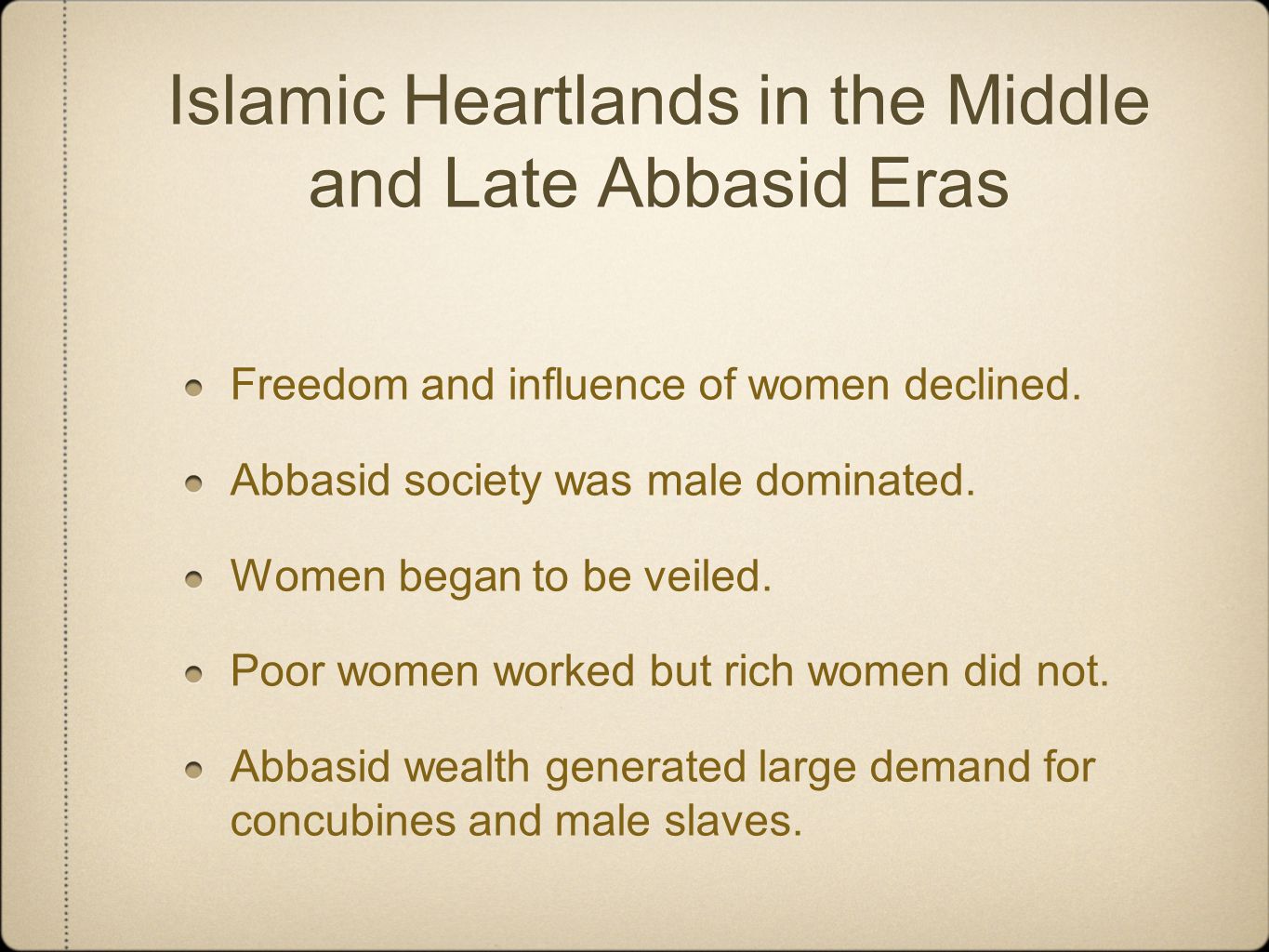 Islamic Heartlands in the Middle and Late Abbasid Eras

Freedom and influence of women declined.

Abbasid society was male dominated.

Women began to be veiled.

Poor women worked but rich women did not.

Abbasid wealth generated large demand for concubines and male slaves.